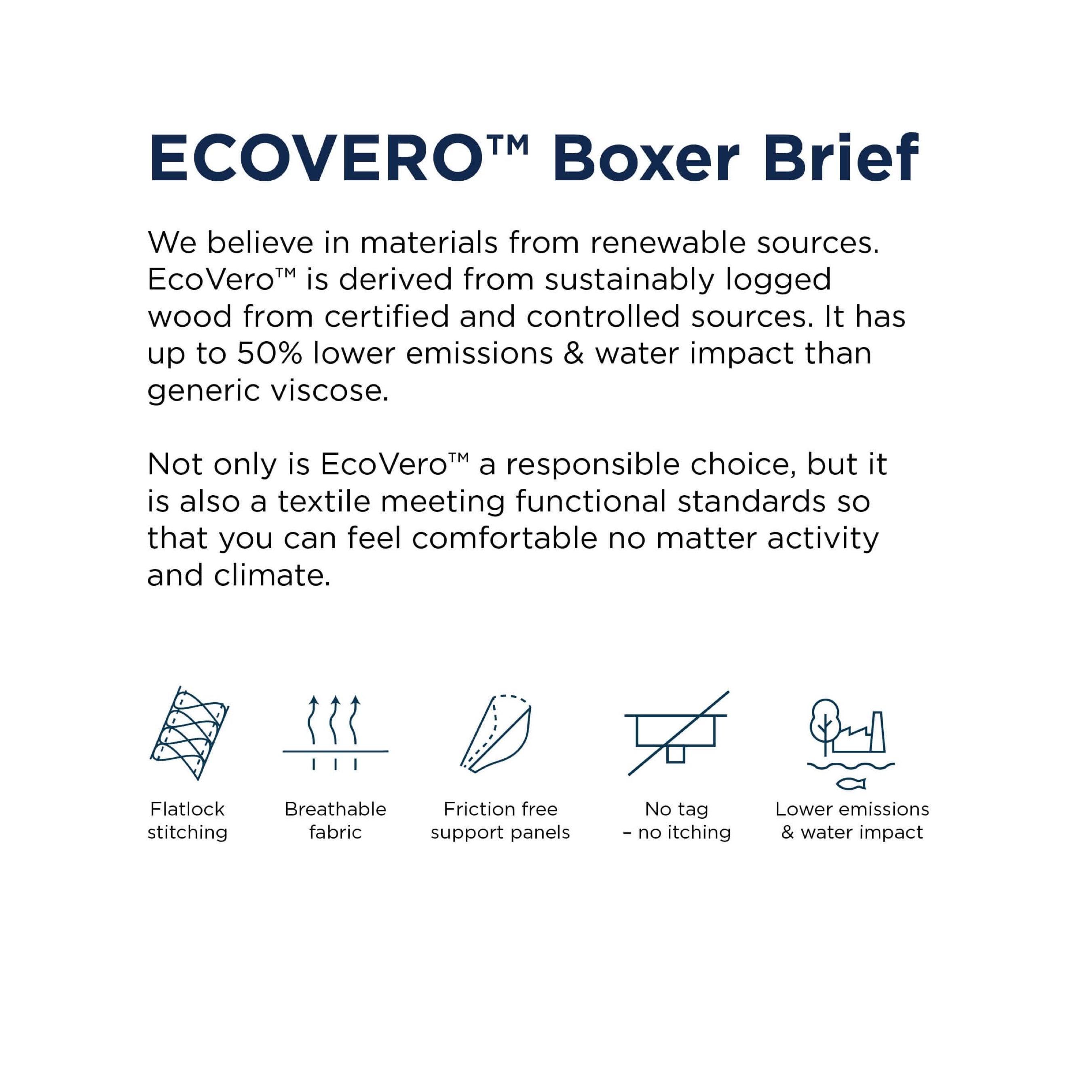 ECOVERO™ Boxer Brief

We believe in materials from renewable sources. EcoVero™ is derived from sustainably logged wood from certified and controlled sources. It has up to 50% lower emissions & water impact than generic viscose.

Not only is EcoVero™ a responsible choice, but it is also a textile meeting functional standards so that you can feel comfortable no matter activity and climate.

Flatlock stitching

Breathable fabric

Friction free support panels

No tag – no itching

Lower emissions & water impact